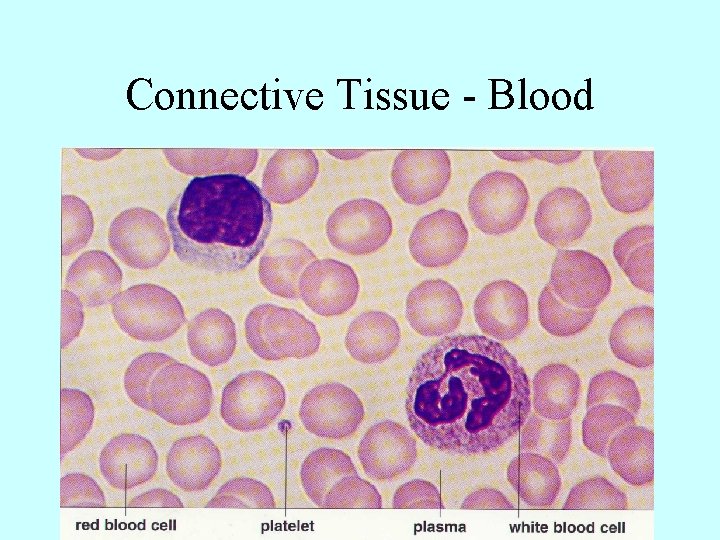 Connective Tissue - Blood

red blood cell
platelet
plasma
white blood cell